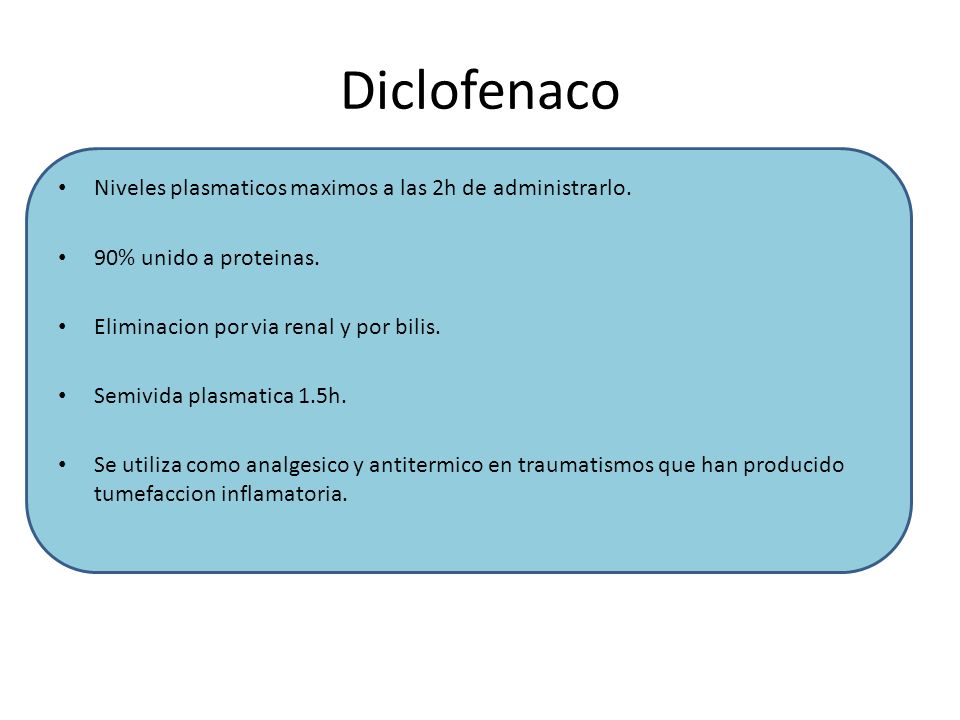 Diclofenaco

• Niveles plasmaticos maximos a las 2h de administrarlo.

• 90% unido a proteinas.

• Eliminacion por via renal y por bilis.

• Semivida plasmatica 1.5h.

• Se utiliza como analgesico y antitermico en traumatismos que han producido tumefaccion inflamatoria.